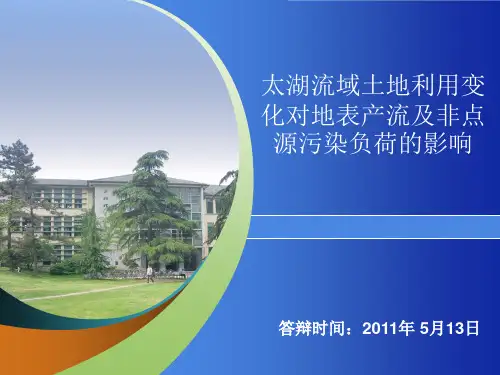 太湖流域土地利用变化对地表产流及非点源污染负荷的影响

答辩时间：2011年 5月13日